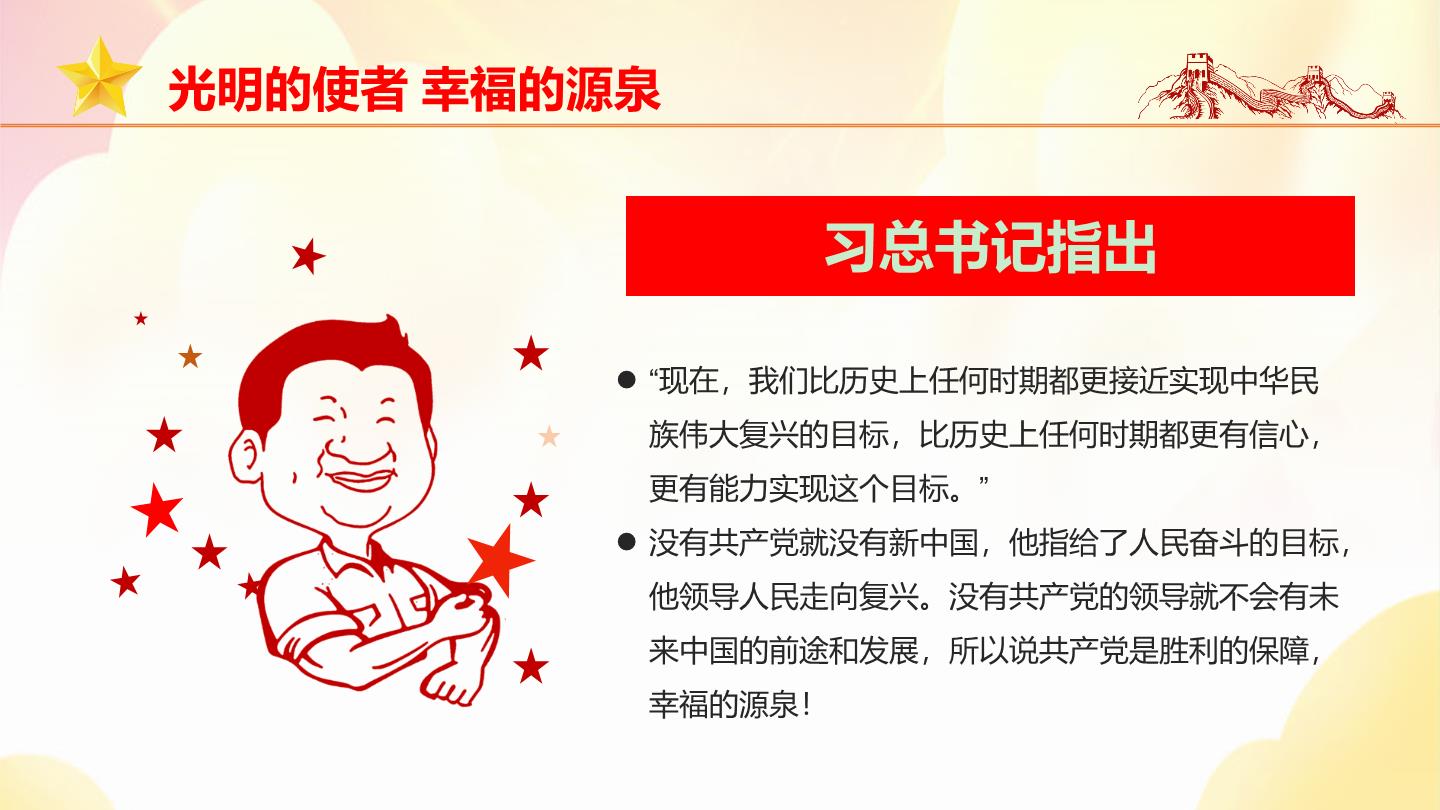 光明的使者 幸福的源泉

习总书记指出

● “现在，我们比历史上任何时期都更接近实现中华民族伟大复兴的目标，比历史上任何时期都更有信心，更有能力实现这个目标。”

● 没有共产党就没有新中国，他指给了人民奋斗的目标，他领导人民走向复兴。没有共产党的领导就不会有未来中国的前途和发展，所以说共产党是胜利的保障，幸福的源泉！